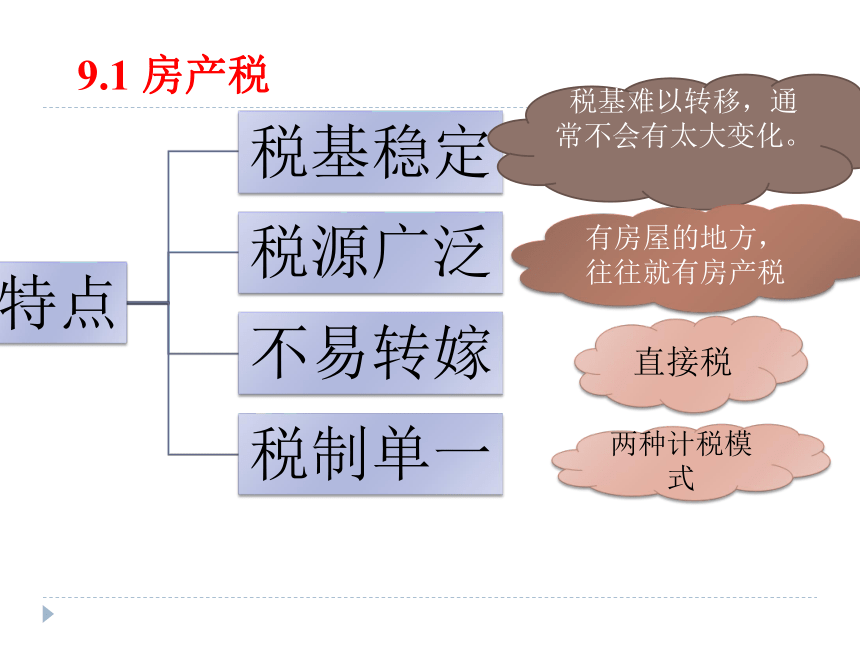 9.1 房产税

特点

税基稳定

税基难以转移，通常不会有太大变化。

税源广泛

有房屋的地方，往往就有房产税

不易转嫁

直接税

税制单一

两种计税模式